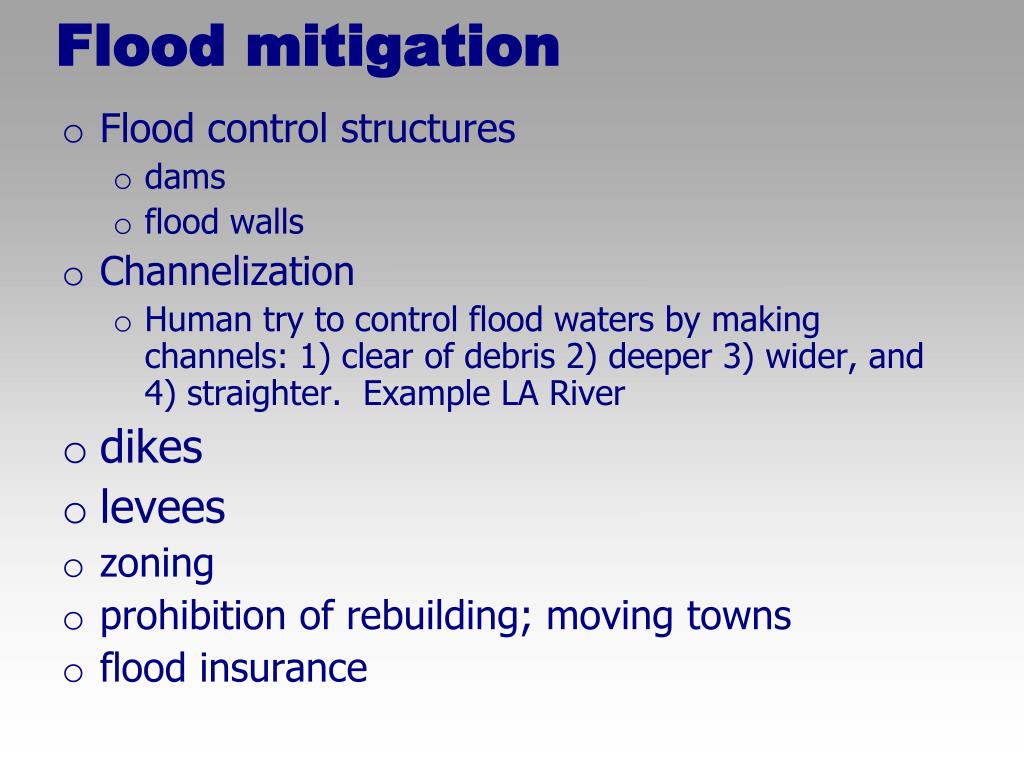 Flood mitigation

o Flood control structures
  o dams
  o flood walls
o Channelization
  o Human try to control flood waters by making channels: 1) clear of debris 2) deeper 3) wider, and 4) straighter. Example LA River
o dikes
o levees
o zoning
o prohibition of rebuilding; moving towns
o flood insurance